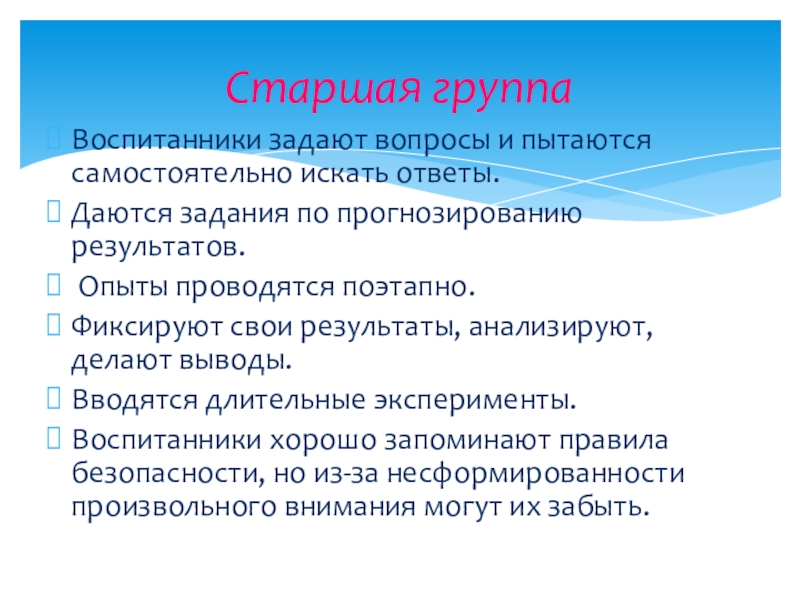 Старшая группа

Воспитанники задают вопросы и пытаются самостоятельно искать ответы.

Даются задания по прогнозированию результатов.

Опыты проводятся поэтапно.

Фиксируют свои результаты, анализируют, делают выводы.

Вводятся длительные эксперименты.

Воспитанники хорошо запоминают правила безопасности, но из-за несформированности произвольного внимания могут их забыть.